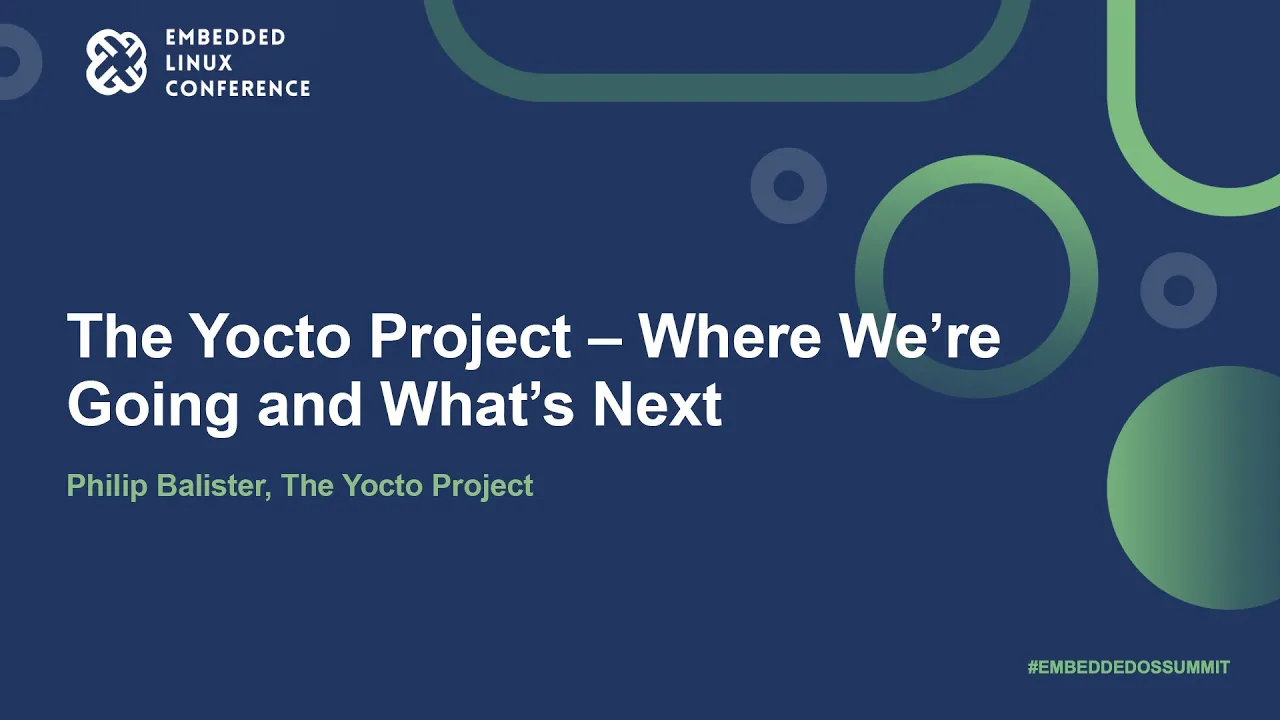 EMBEDDED
LINUX
CONFERENCE

The Yocto Project – Where We’re Going and What’s Next

Philip Balister, The Yocto Project

#EMBEDDEDOSSUMMIT